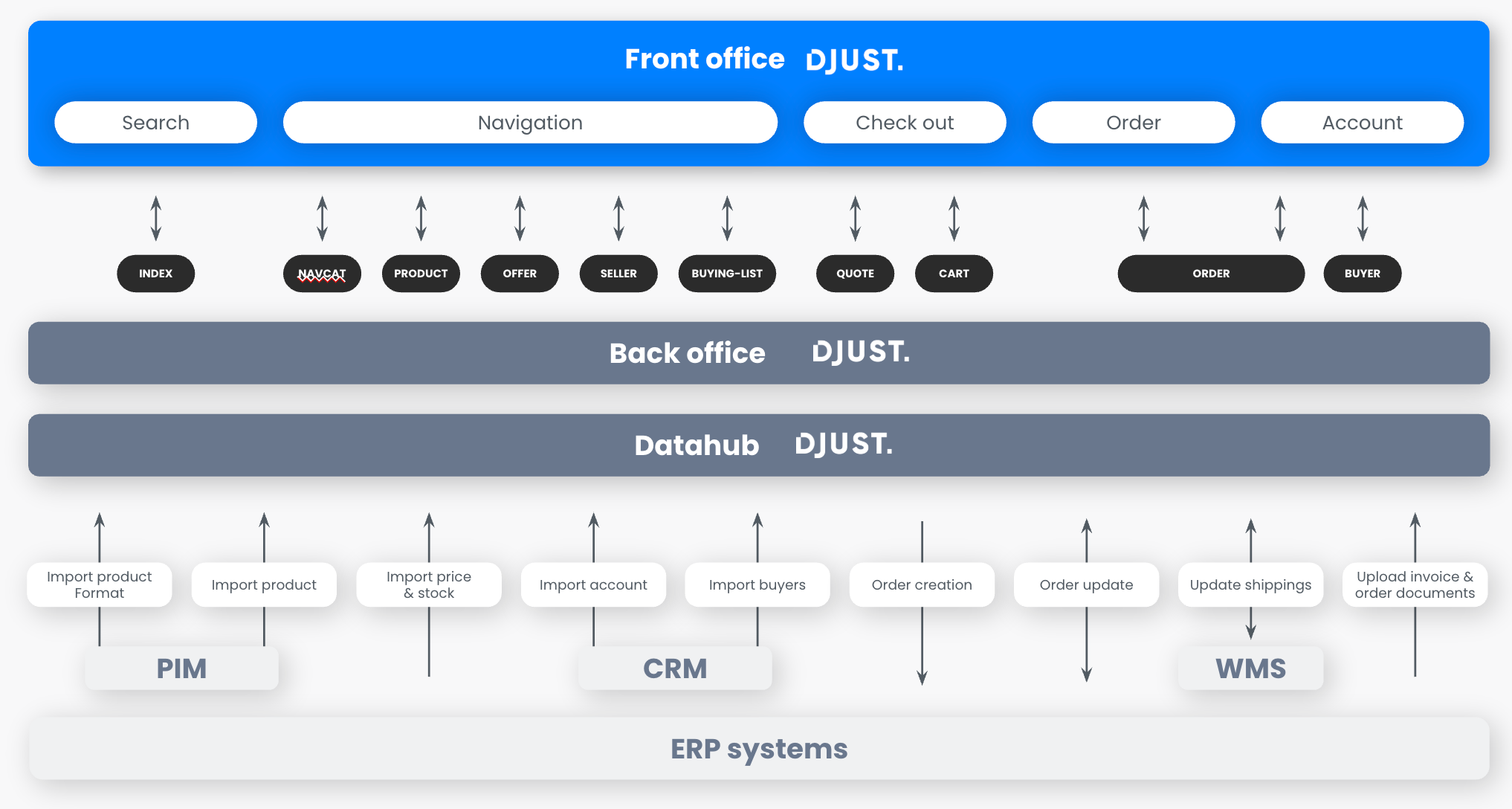 Front office DJUST.

Search
Navigation
Check out
Order
Account

INDEX
NAVCAT
PRODUCT
OFFER
SELLER
BUYING-LIST
QUOTE
CART
ORDER
BUYER

Back office DJUST.

Datahub DJUST.

Import product Format
Import product
Import price & stock
Import account
Import buyers
Order creation
Order update
Update shippings
Upload invoice & order documents

PIM
CRM
WMS

ERP systems